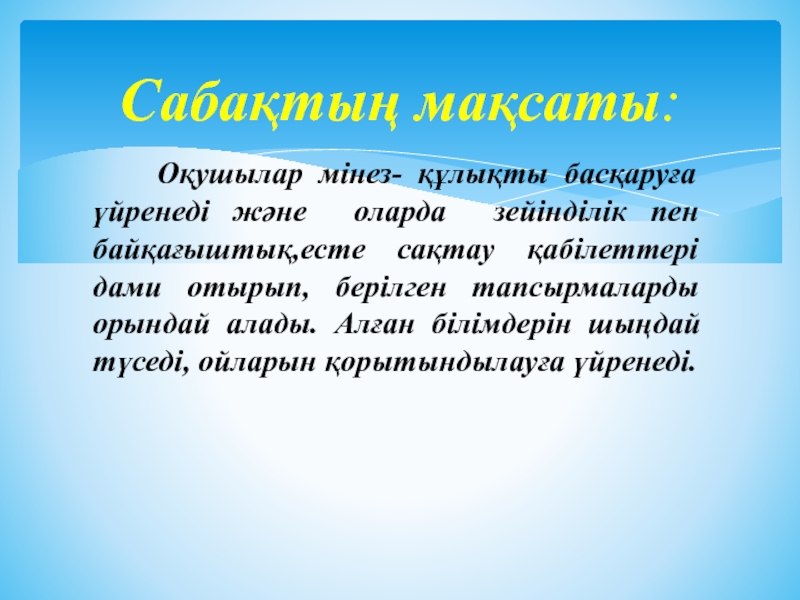 Сабақтың мақсаты:

Оқушылар мінез- құлықты басқаруға үйренеді және оларда зейінділік пен байқағыштық,есте сақтау қабілеттері дами отырып, берілген тапсырмаларды орындай алады. Алған білімдерін шыңдай түседі, ойларын қорытындылауға үйренеді.